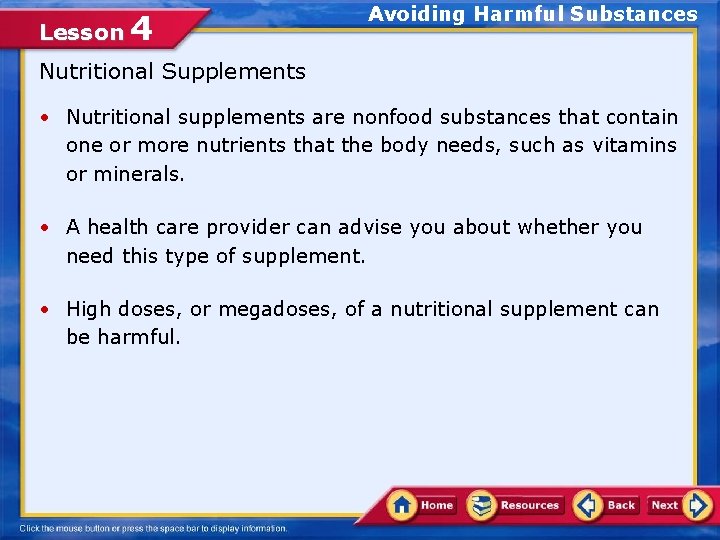 Lesson 4

Avoiding Harmful Substances

Nutritional Supplements

• Nutritional supplements are nonfood substances that contain one or more nutrients that the body needs, such as vitamins or minerals.

• A health care provider can advise you about whether you need this type of supplement.

• High doses, or megadoses, of a nutritional supplement can be harmful.

Home Resources Back Next

Click the mouse button or press the space bar to display information.